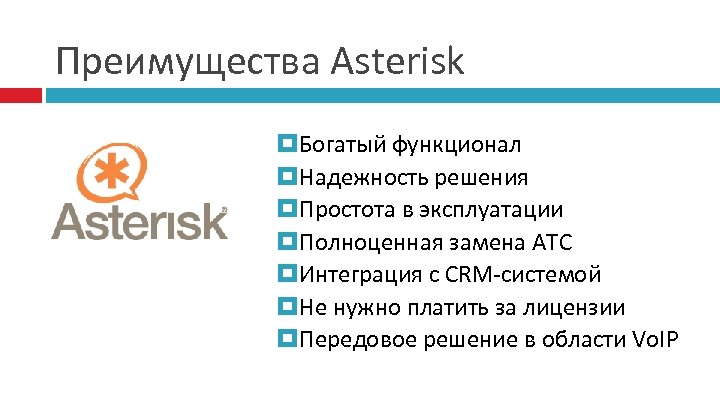 Преимущества Asterisk

Asterisk

Богатый функционал
Надежность решения
Простота в эксплуатации
Полноценная замена АТС
Интеграция с CRM-системой
Не нужно платить за лицензии
Передовое решение в области VoIP